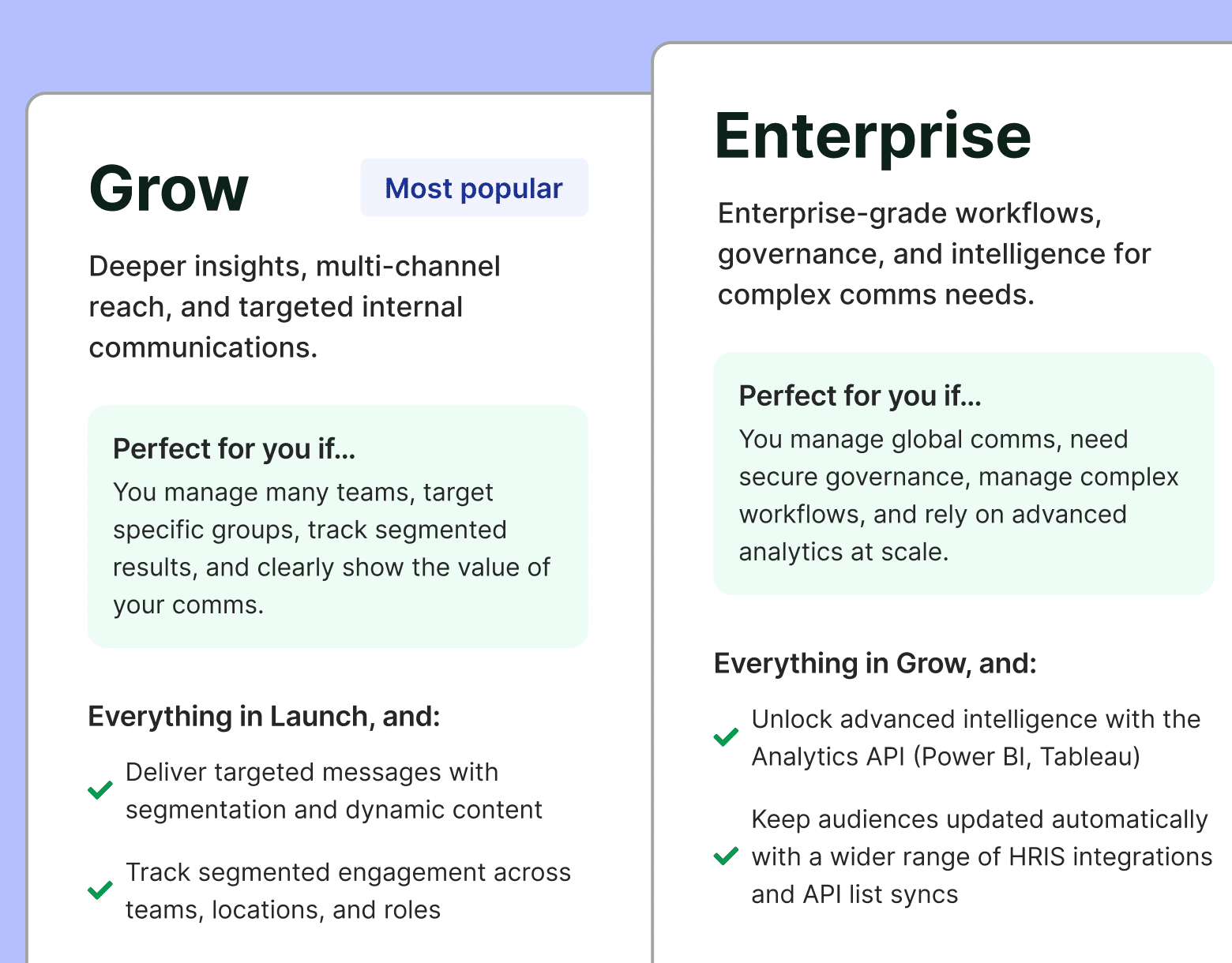 Grow

Most popular

Deeper insights, multi-channel reach, and targeted internal communications.

Perfect for you if...
You manage many teams, target specific groups, track segmented results, and clearly show the value of your comms.

Everything in Launch, and:

Deliver targeted messages with segmentation and dynamic content

Track segmented engagement across teams, locations, and roles

Enterprise

Enterprise-grade workflows, governance, and intelligence for complex comms needs.

Perfect for you if...
You manage global comms, need secure governance, manage complex workflows, and rely on advanced analytics at scale.

Everything in Grow, and:

Unlock advanced intelligence with the Analytics API (Power BI, Tableau)

Keep audiences updated automatically with a wider range of HRIS integrations and API list syncs